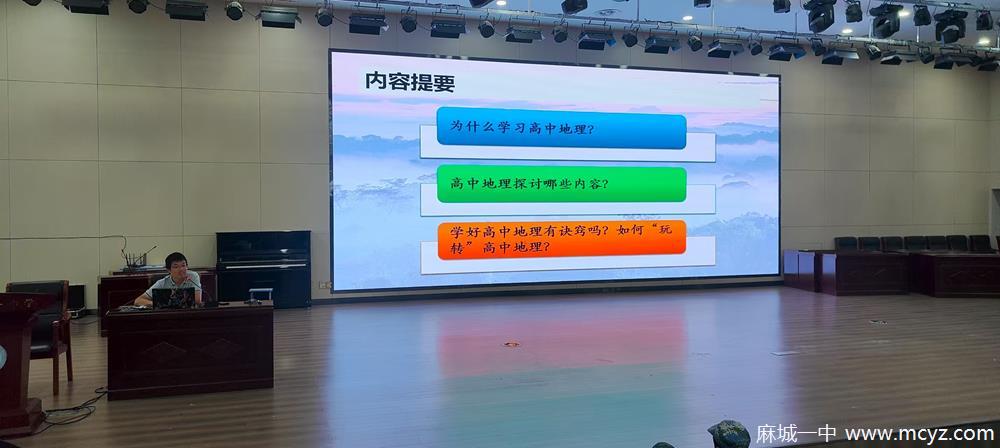 内容提要

为什么学习高中地理?

高中地理探讨哪些内容?

学好高中地理有诀窍吗？如何“玩转”高中地理?

麻城一中 www.mcyz.com